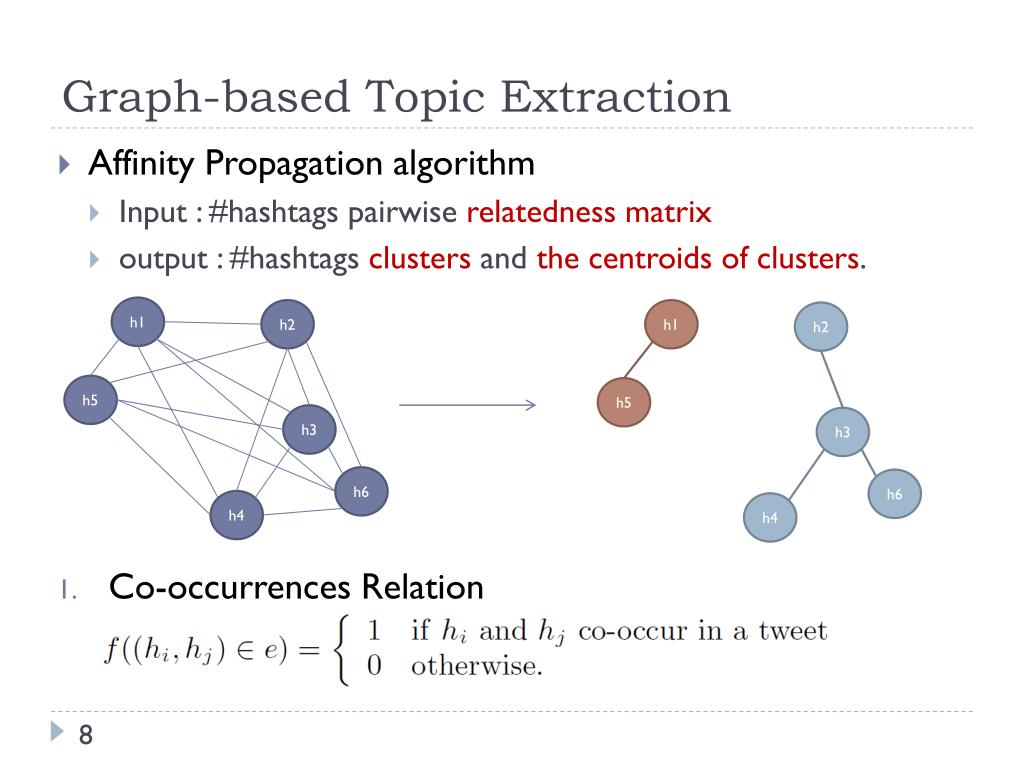 Graph-based Topic Extraction

Affinity Propagation algorithm

Input : #hashtags pairwise relatedness matrix

output : #hashtags clusters and the centroids of clusters.

h1
h2
h5
h3
h6
h4

h1
h5
h2
h3
h6
h4

1. Co-occurrences Relation

$f((h_i, h_j) \in e) = \begin{cases} 1 & \text{if } h_i \text{ and } h_j \text{ co-occur in a tweet} \\ 0 & \text{otherwise.} \end{cases}$

8